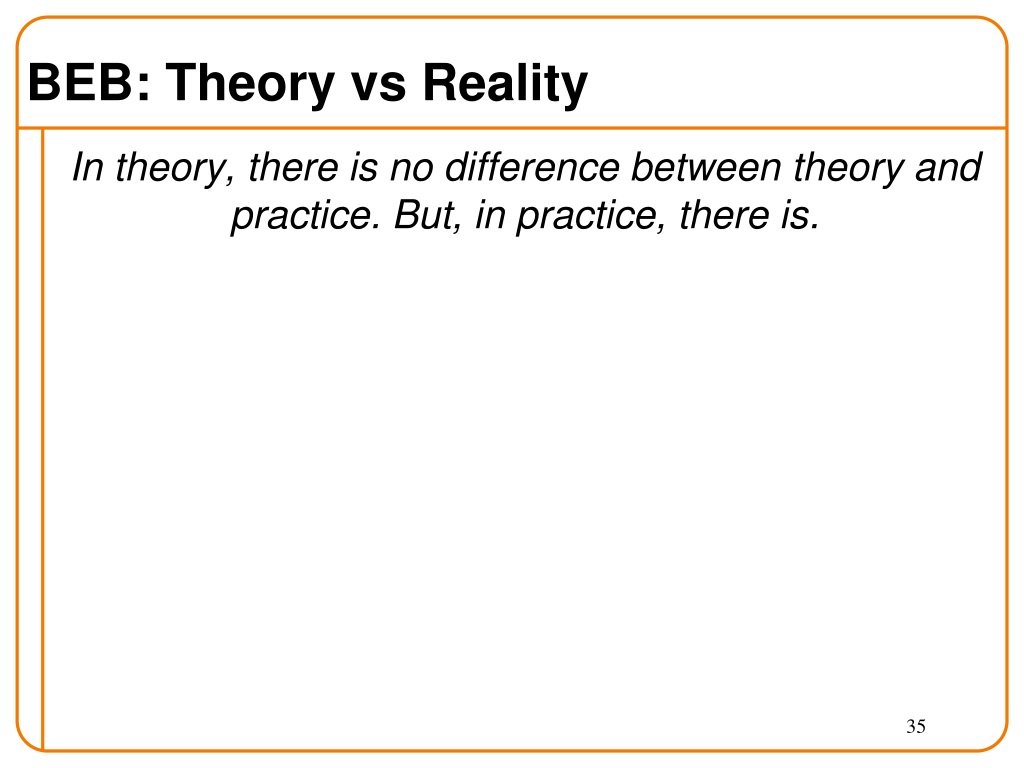 BEB: Theory vs Reality

In theory, there is no difference between theory and practice. But, in practice, there is.

35